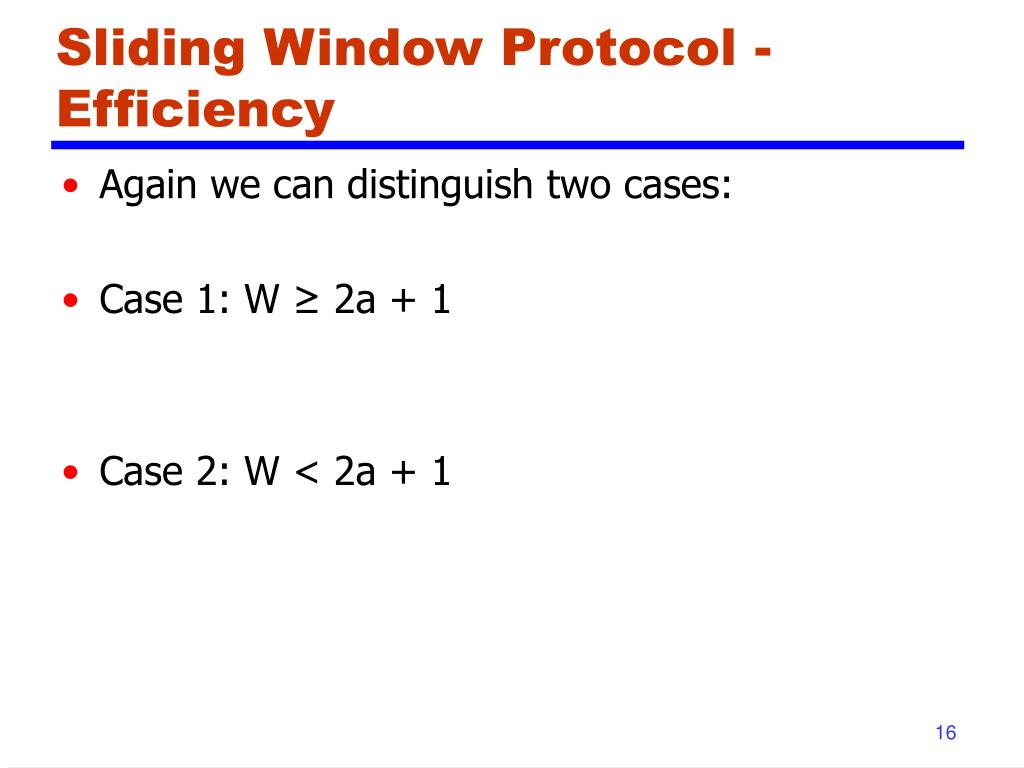 Sliding Window Protocol - Efficiency

• Again we can distinguish two cases:

• Case 1: $W \geq 2a + 1$

• Case 2: $W < 2a + 1$

16